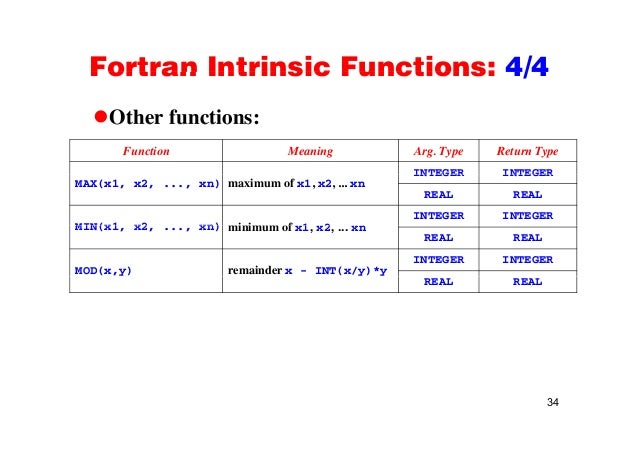 Fortran Intrinsic Functions: 4/4

●Other functions:

| Function | Meaning | Arg. Type | Return Type |
|---|---|---|---|
| MAX(x1, x2, ..., xn) | maximum of x1, x2, ... xn | INTEGER | INTEGER |
| | | REAL | REAL |
| MIN(x1, x2, ..., xn) | minimum of x1, x2, ... xn | INTEGER | INTEGER |
| | | REAL | REAL |
| MOD(x,y) | remainder x - INT(x/y)*y | INTEGER | INTEGER |
| | | REAL | REAL |

34